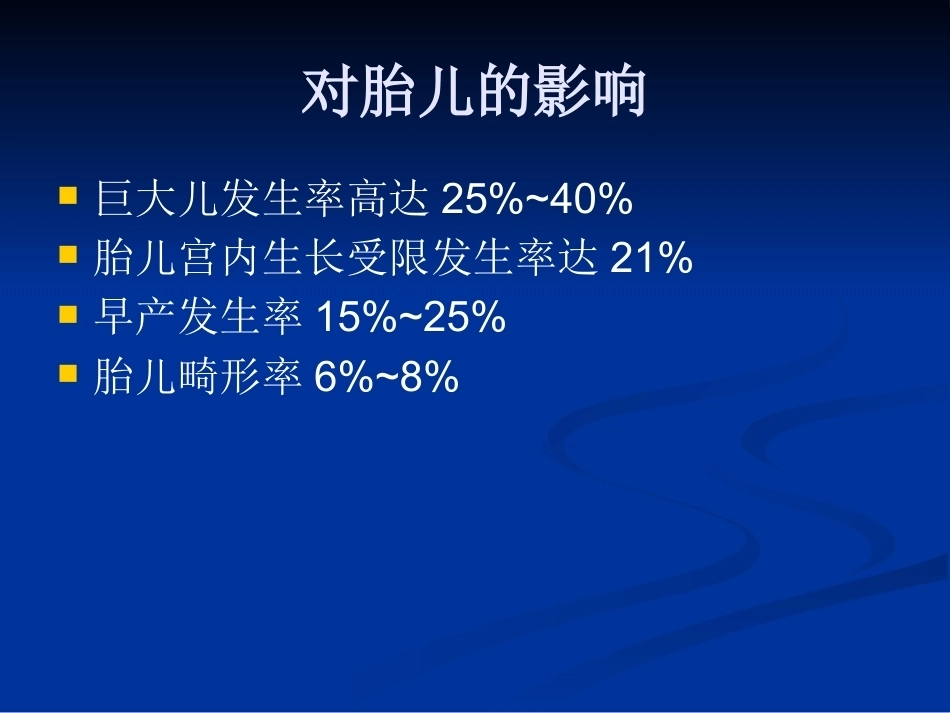 对胎儿的影响

- 巨大儿发生率高达 25%~40%
- 胎儿宫内生长受限发生率达 21%
- 早产发生率 15%~25%
- 胎儿畸形率 6%~8%